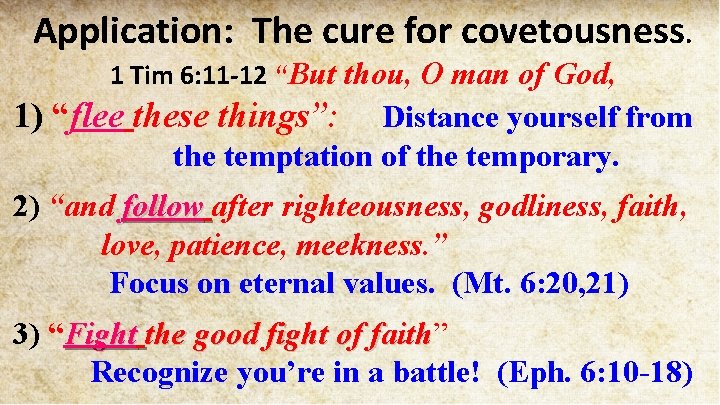 Application: The cure for covetousness.

1 Tim 6:11-12 “But thou, O man of God,

1) “flee these things”: Distance yourself from the temptation of the temporary.

2) “and follow after righteousness, godliness, faith, love, patience, meekness.”
Focus on eternal values. (Mt. 6:20,21)

3) “Fight the good fight of faith”
Recognize you’re in a battle! (Eph. 6:10-18)